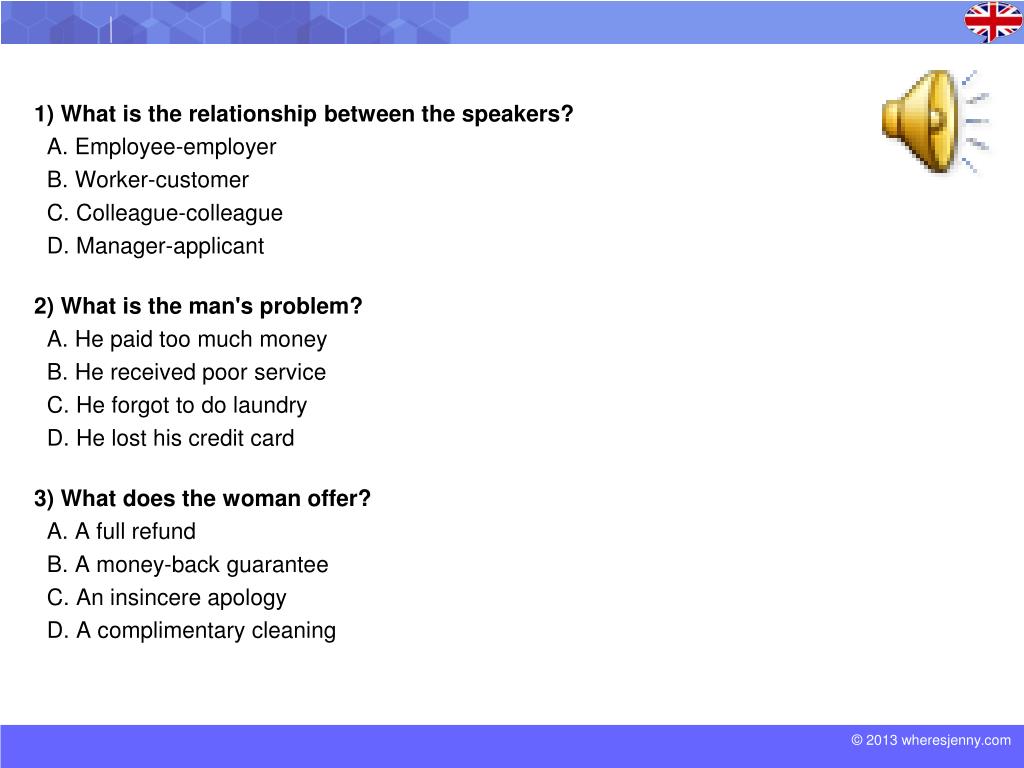 1) What is the relationship between the speakers?
A. Employee-employer
B. Worker-customer
C. Colleague-colleague
D. Manager-applicant

2) What is the man's problem?
A. He paid too much money
B. He received poor service
C. He forgot to do laundry
D. He lost his credit card

3) What does the woman offer?
A. A full refund
B. A money-back guarantee
C. An insincere apology
D. A complimentary cleaning

© 2013 wheresjenny.com